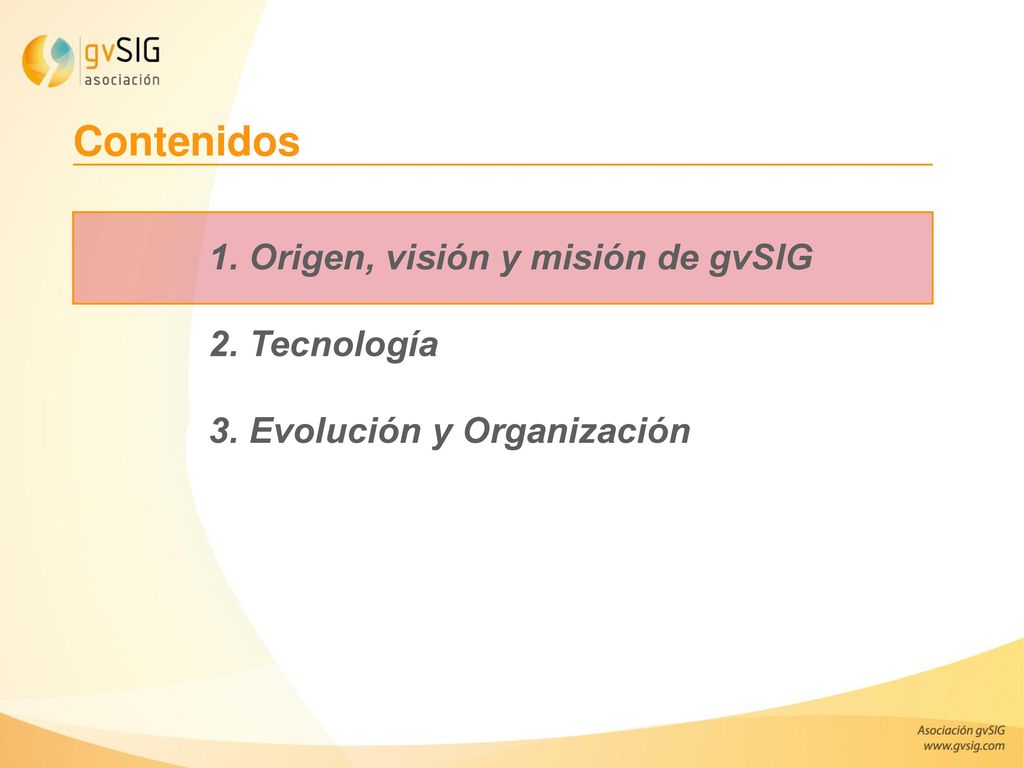 gvSIG
asociación

Contenidos

1. Origen, visión y misión de gvSIG

2. Tecnología

3. Evolución y Organización

Asociación gvSIG
www.gvsig.com